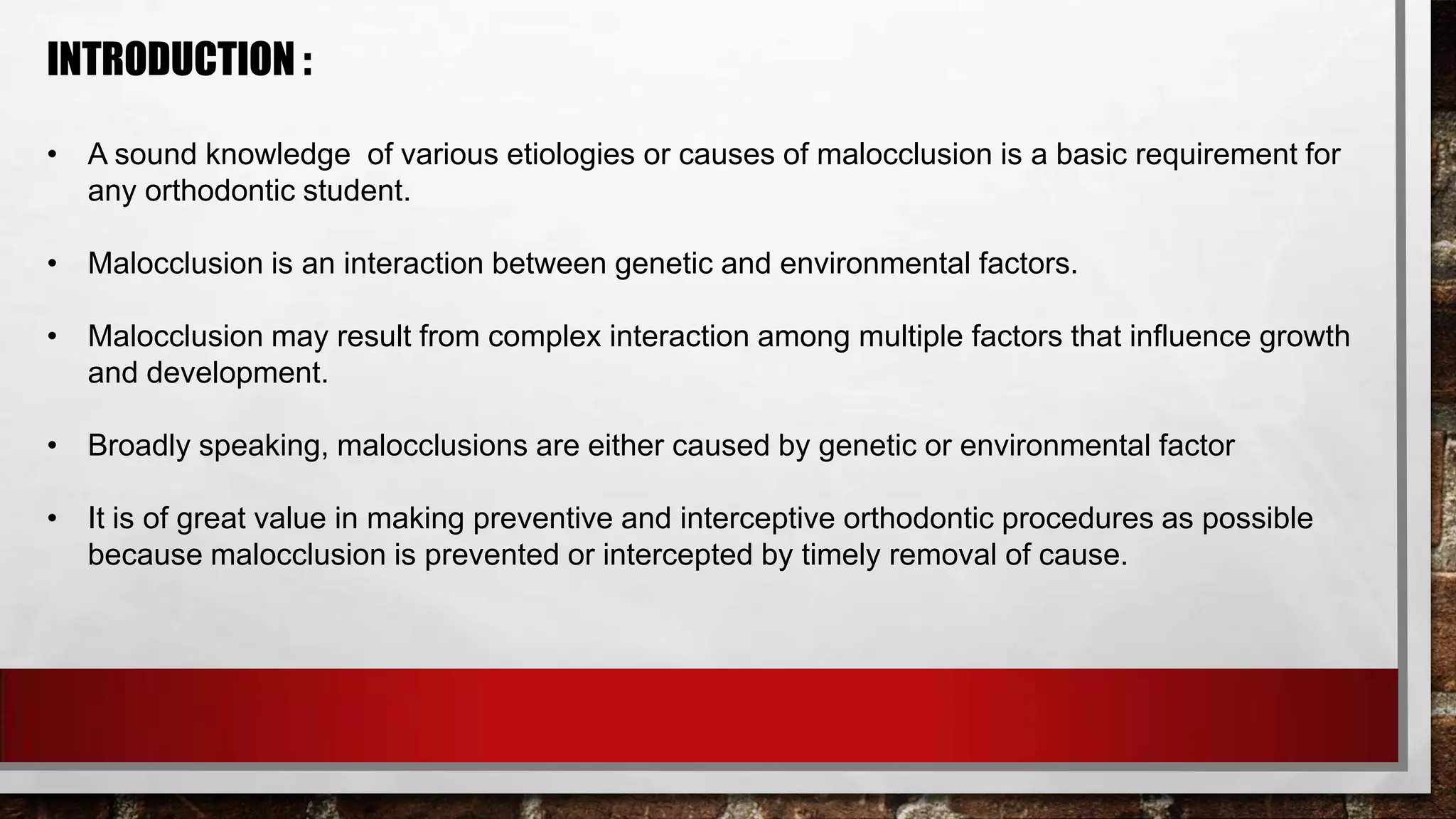 INTRODUCTION :

• A sound knowledge of various etiologies or causes of malocclusion is a basic requirement for any orthodontic student.

• Malocclusion is an interaction between genetic and environmental factors.

• Malocclusion may result from complex interaction among multiple factors that influence growth and development.

• Broadly speaking, malocclusions are either caused by genetic or environmental factor

• It is of great value in making preventive and interceptive orthodontic procedures as possible because malocclusion is prevented or intercepted by timely removal of cause.